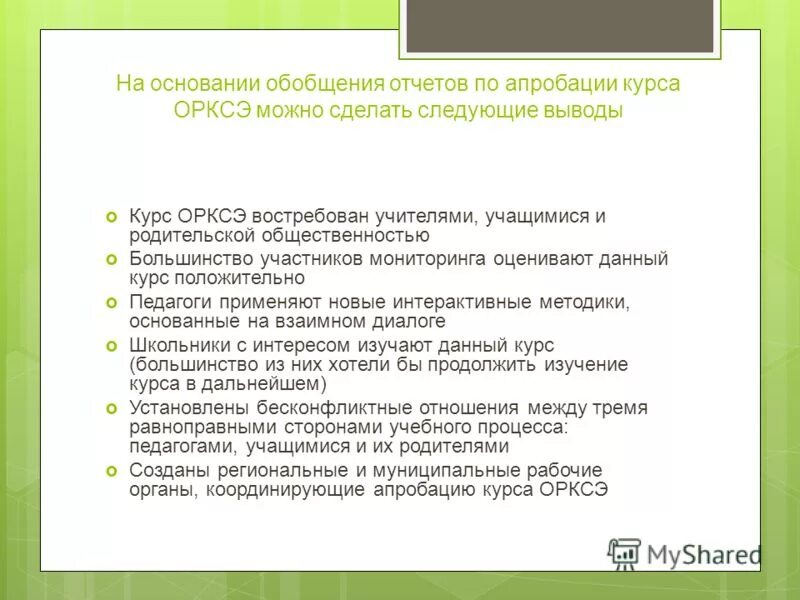 На основании обобщения отчетов по апробации курса ОРКСЭ можно сделать следующие выводы

Курс ОРКСЭ востребован учителями, учащимися и родительской общественностью

Большинство участников мониторинга оценивают данный курс положительно

Педагоги применяют новые интерактивные методики, основанные на взаимном диалоге

Школьники с интересом изучают данный курс (большинство из них хотели бы продолжить изучение курса в дальнейшем)

Установлены бесконфликтные отношения между тремя равноправными сторонами учебного процесса: педагогами, учащимися и их родителями

Созданы региональные и муниципальные рабочие органы, координирующие апробацию курса ОРКСЭ

MyShared